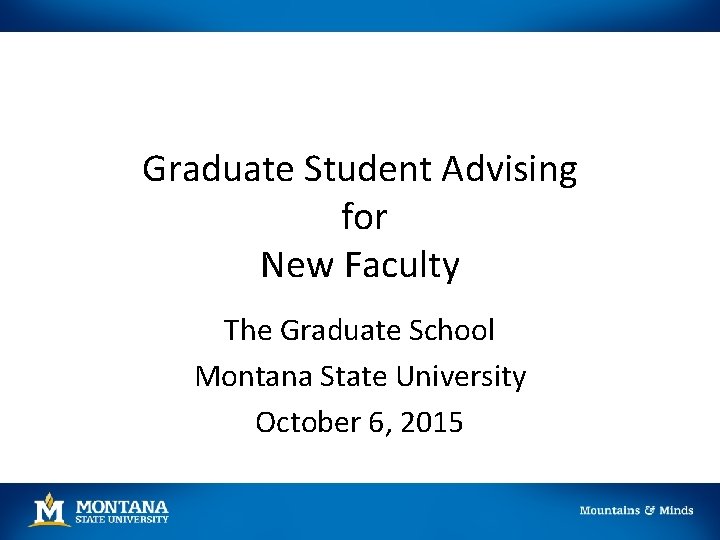 Graduate Student Advising
for
New Faculty

The Graduate School
Montana State University
October 6, 2015

M MONTANA STATE UNIVERSITY

Mountains & Minds